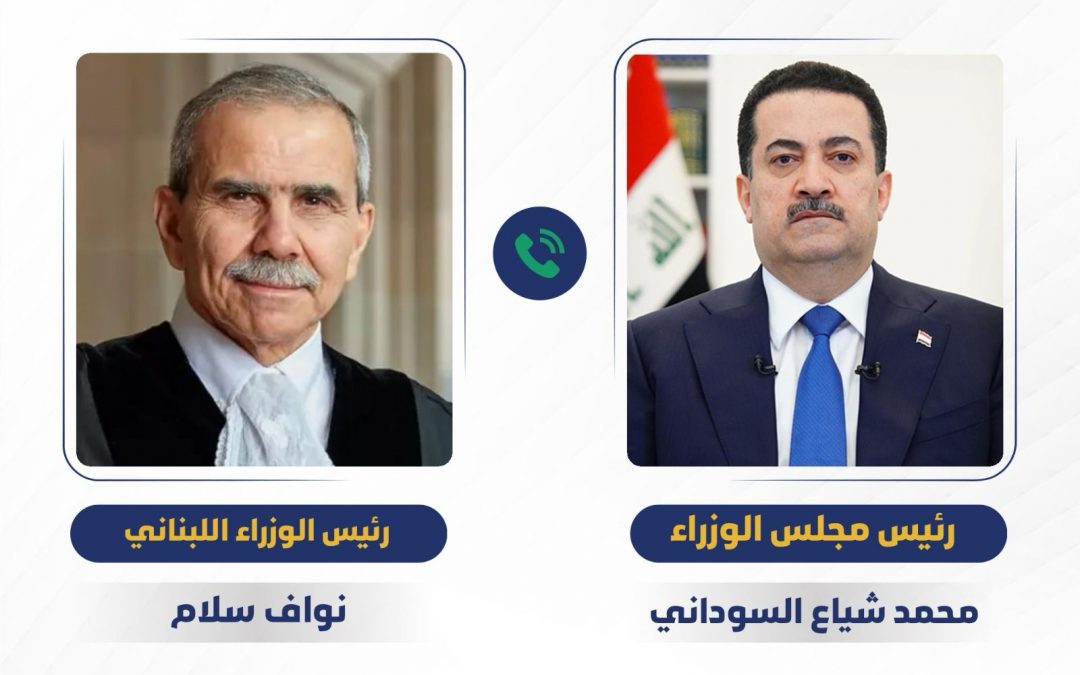 رئيس مجلس الوزراء

محمد شياع السوداني

رئيس الوزراء اللبناني

نواف سلام